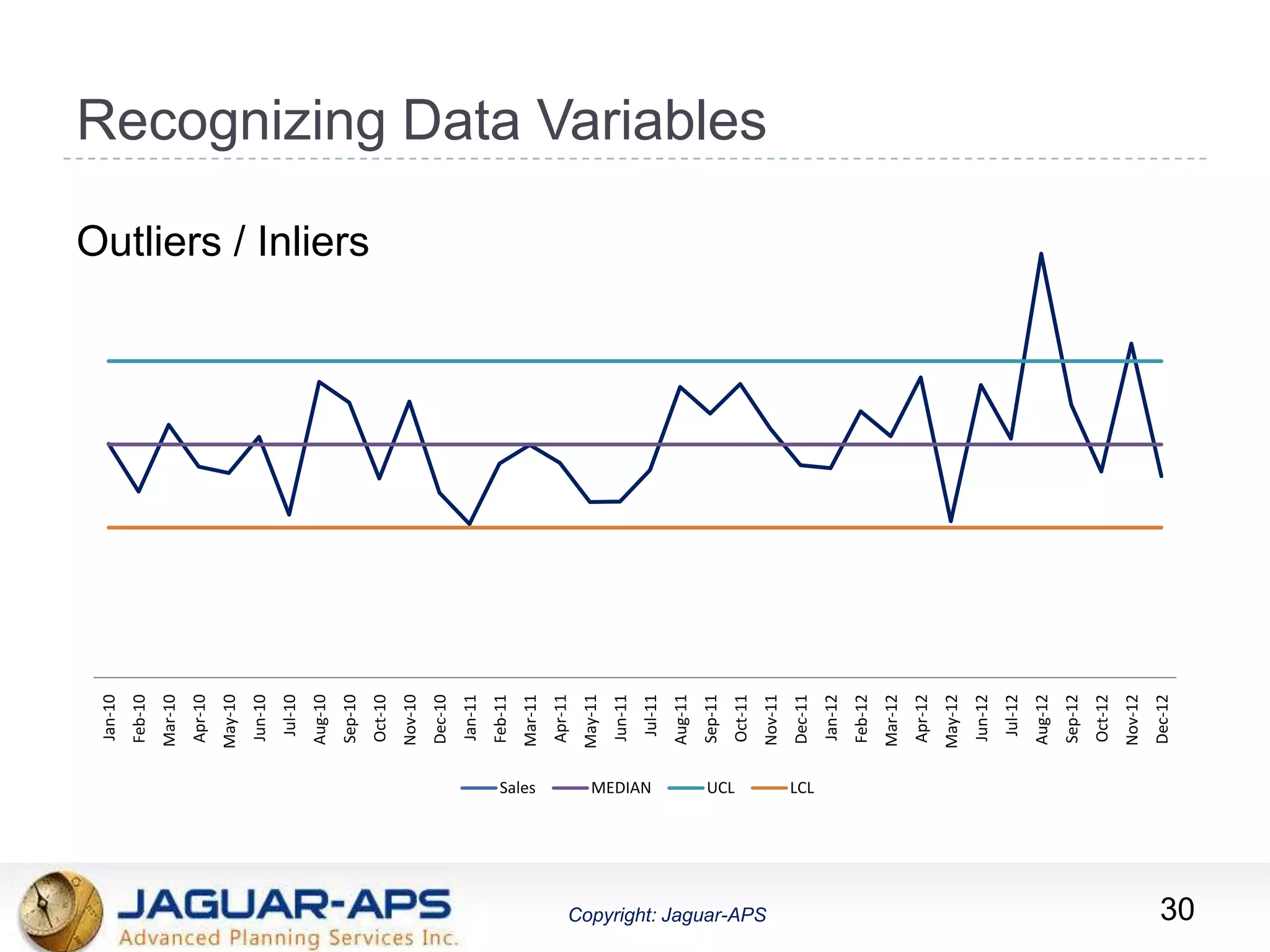 Recognizing Data Variables

Outliers / Inliers

Jan-10 Feb-10 Mar-10 Apr-10 May-10 Jun-10 Jul-10 Aug-10 Sep-10 Oct-10 Nov-10 Dec-10 Jan-11 Feb-11 Mar-11 Apr-11 May-11 Jun-11 Jul-11 Aug-11 Sep-11 Oct-11 Nov-11 Dec-11 Jan-12 Feb-12 Mar-12 Apr-12 May-12 Jun-12 Jul-12 Aug-12 Sep-12 Oct-12 Nov-12 Dec-12

Sales MEDIAN UCL LCL

JAGUAR-APS
Advanced Planning Services Inc.

Copyright: Jaguar-APS

30